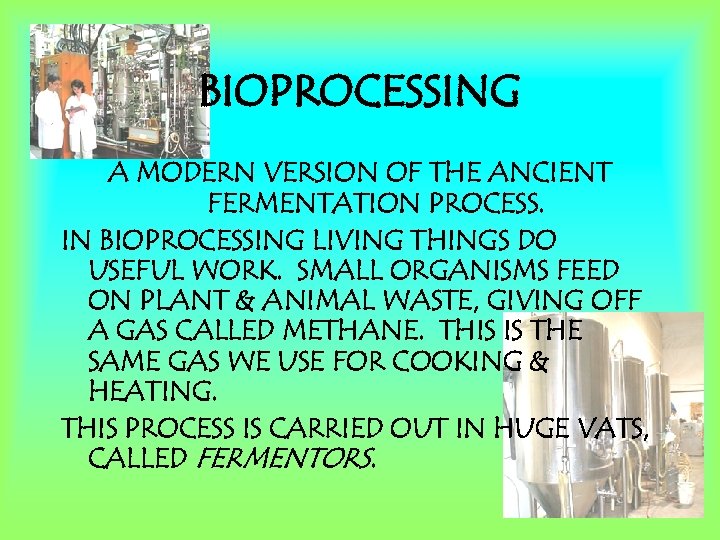 BIOPROCESSING

A MODERN VERSION OF THE ANCIENT FERMENTATION PROCESS.

IN BIOPROCESSING LIVING THINGS DO USEFUL WORK. SMALL ORGANISMS FEED ON PLANT & ANIMAL WASTE, GIVING OFF A GAS CALLED METHANE. THIS IS THE SAME GAS WE USE FOR COOKING & HEATING.

THIS PROCESS IS CARRIED OUT IN HUGE VATS, CALLED FERMENTORS.